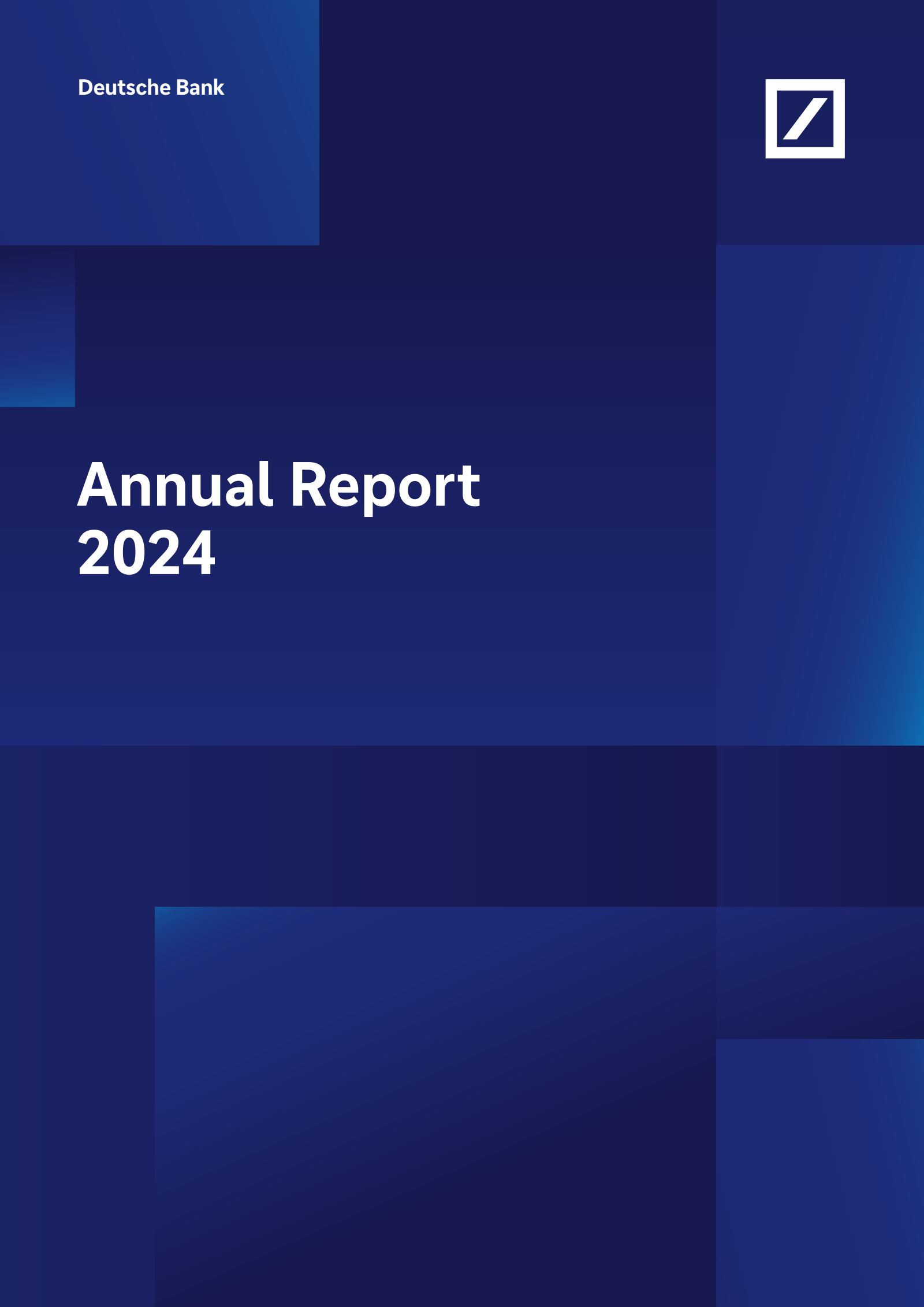 Deutsche Bank

Annual Report
2024